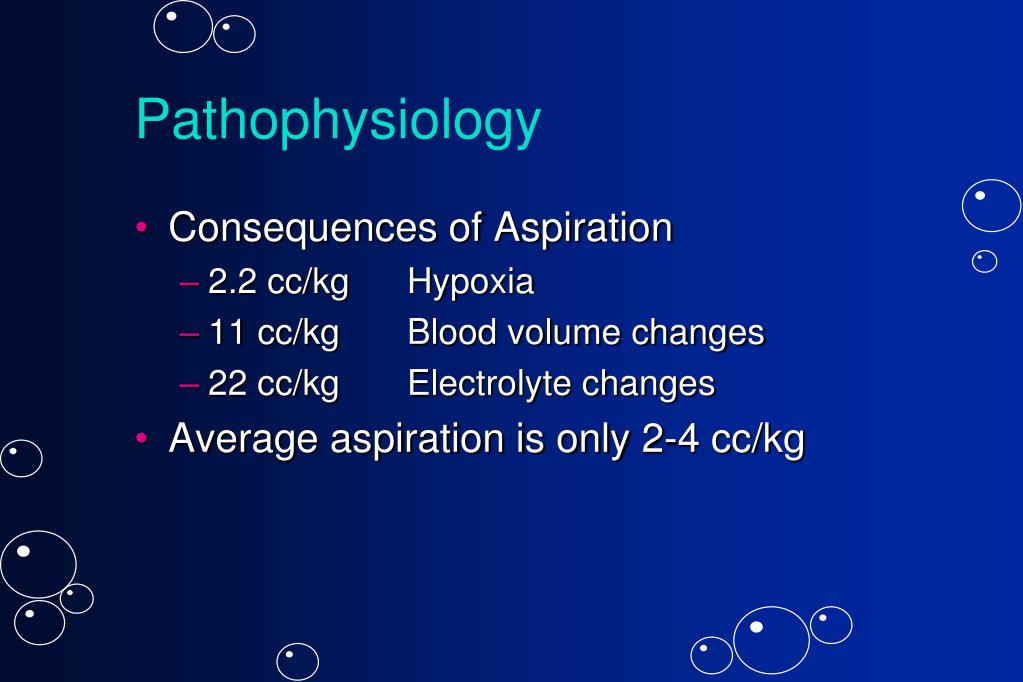 Pathophysiology

• Consequences of Aspiration
– 2.2 cc/kg Hypoxia
– 11 cc/kg Blood volume changes
– 22 cc/kg Electrolyte changes
• Average aspiration is only 2-4 cc/kg